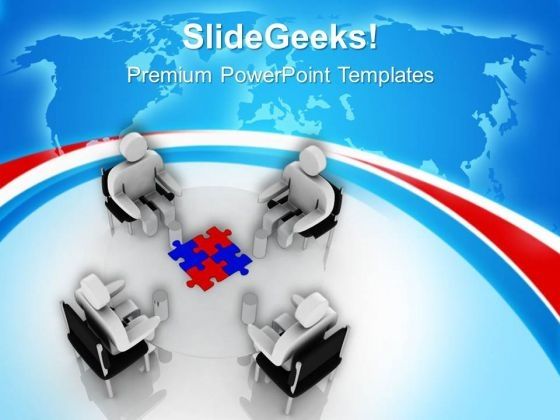 SlideGeeks!
Premium PowerPoint Templates